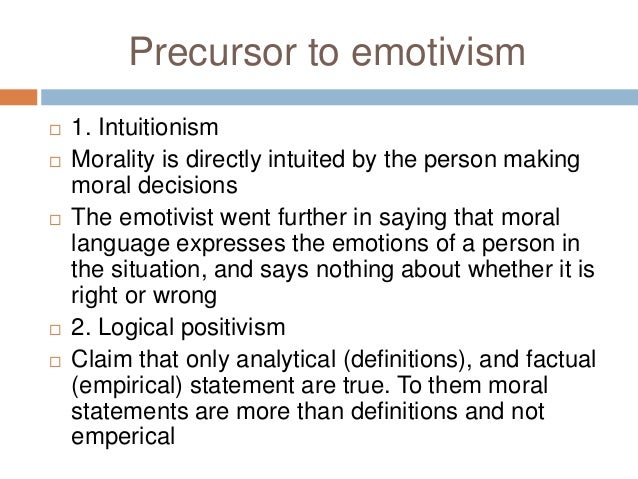 Precursor to emotivism

□ 1. Intuitionism
□ Morality is directly intuited by the person making moral decisions
□ The emotivist went further in saying that moral language expresses the emotions of a person in the situation, and says nothing about whether it is right or wrong
□ 2. Logical positivism
□ Claim that only analytical (definitions), and factual (empirical) statement are true. To them moral statements are more than definitions and not emperical